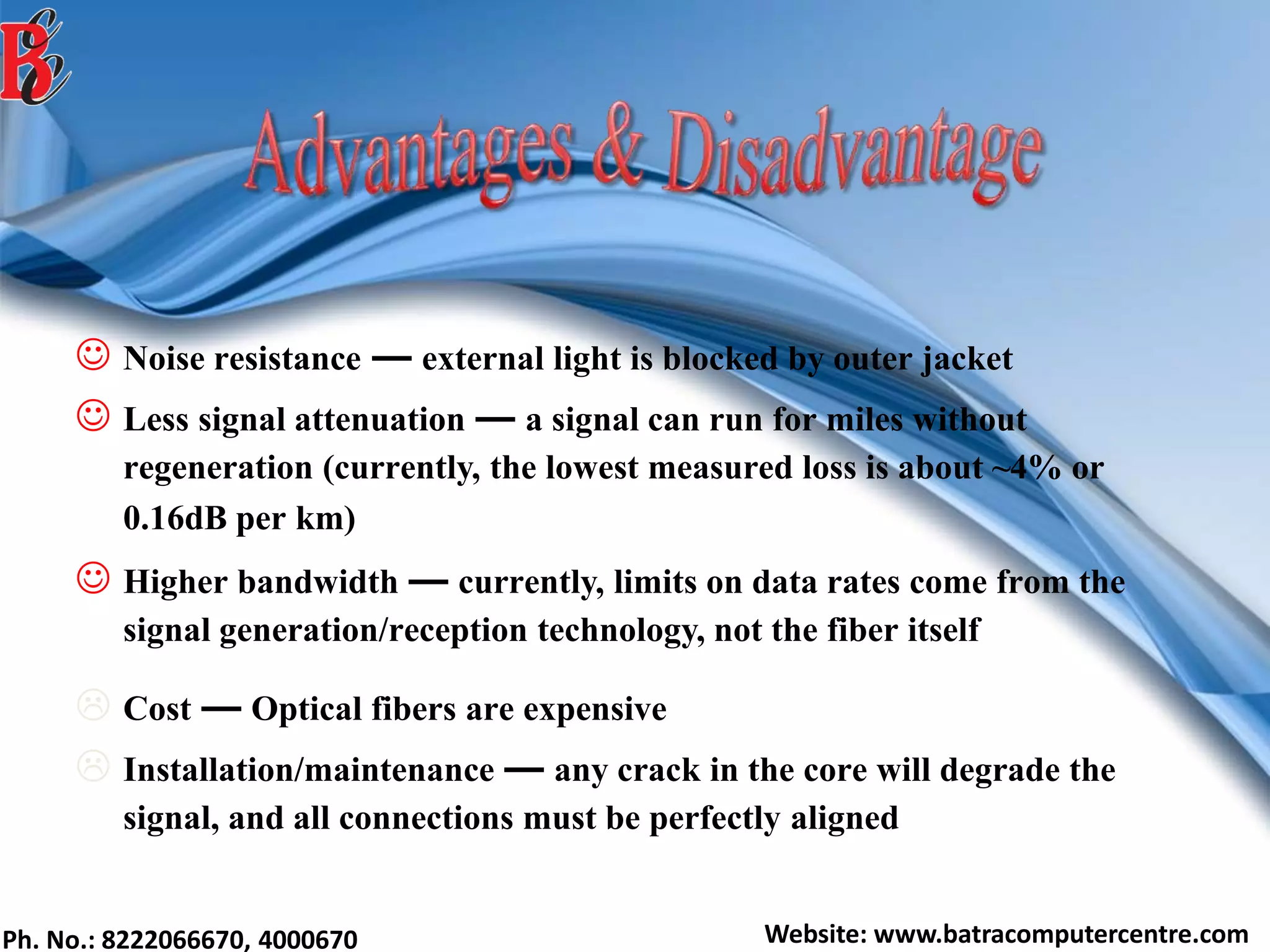 BCC

Advantages & Disadvantage

☺ Noise resistance — external light is blocked by outer jacket

☺ Less signal attenuation — a signal can run for miles without regeneration (currently, the lowest measured loss is about ~4% or 0.16dB per km)

☺ Higher bandwidth — currently, limits on data rates come from the signal generation/reception technology, not the fiber itself

☹ Cost — Optical fibers are expensive

☹ Installation/maintenance — any crack in the core will degrade the signal, and all connections must be perfectly aligned

Ph. No.: 8222066670, 4000670

Website: www.batracomputercentre.com